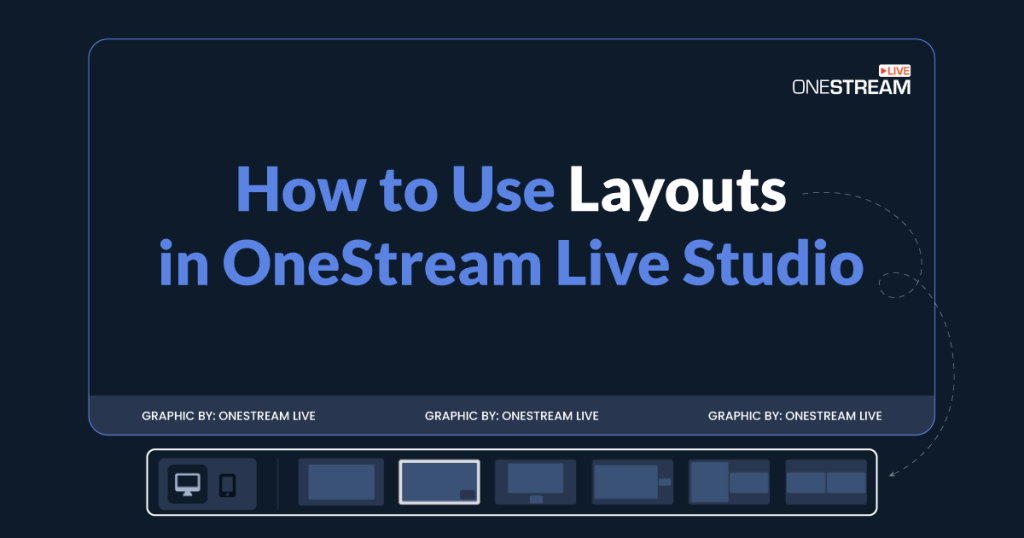 LIVE
ONESTREAM

How to Use Layouts in OneStream Live Studio

GRAPHIC BY: ONESTREAM LIVE GRAPHIC BY: ONESTREAM LIVE GRAPHIC BY: ONESTREAM LIVE